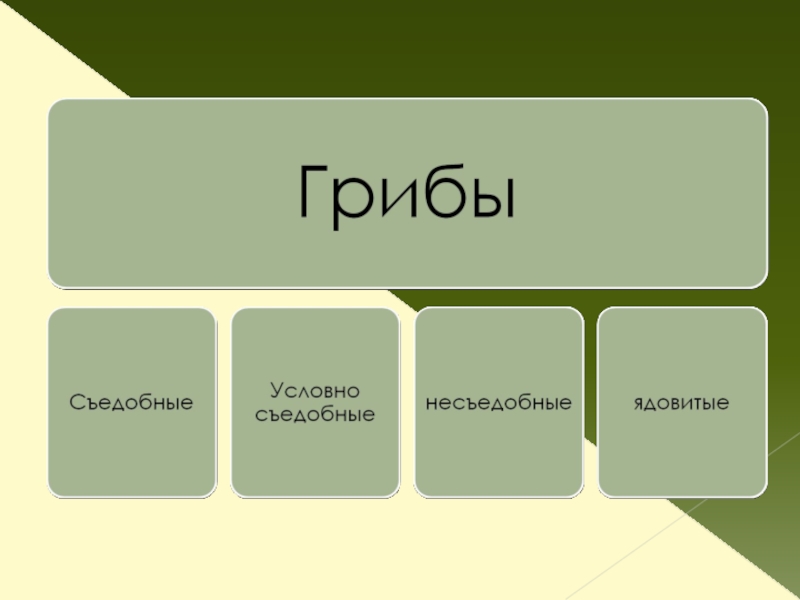 Грибы

Съедобные

Условно съедобные

несъедобные

ядовитые